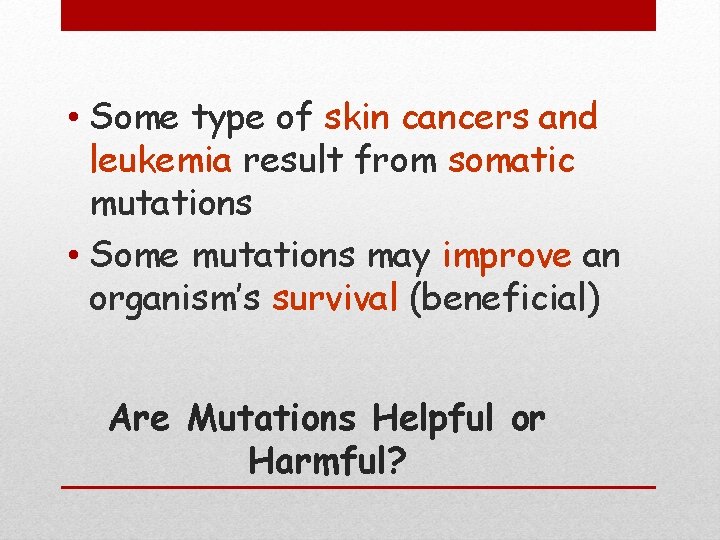 • Some type of skin cancers and leukemia result from somatic mutations

• Some mutations may improve an organism's survival (beneficial)

Are Mutations Helpful or Harmful?